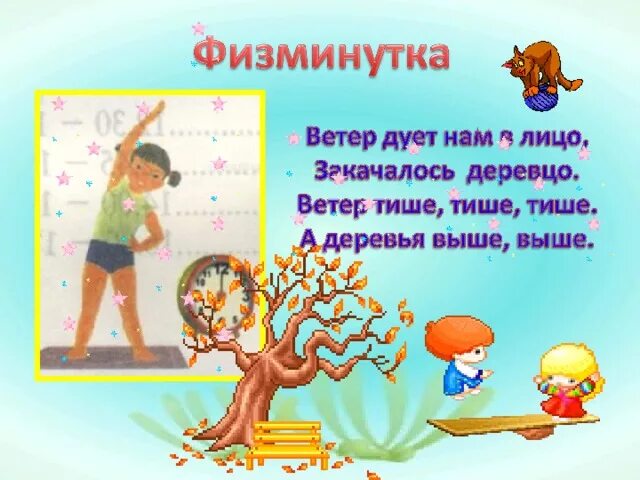 Физминутка

Ветер дует нам в лицо,
Закачалось деревцо.
Ветер тише, тише, тише.
А деревья выше, выше.